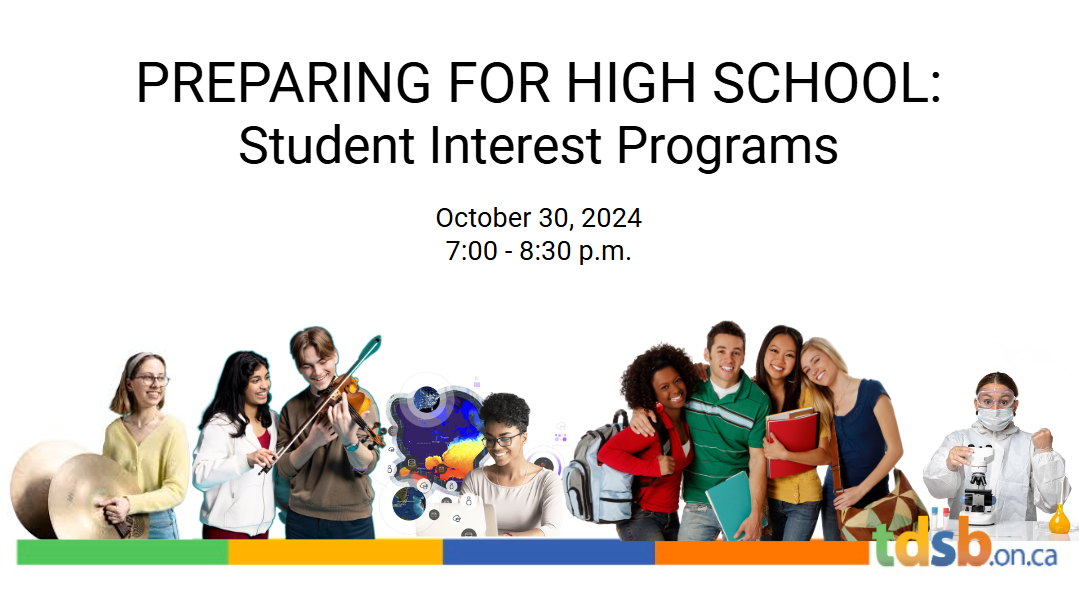 PREPARING FOR HIGH SCHOOL:
Student Interest Programs

October 30, 2024
7:00 - 8:30 p.m.

tdsb.on.ca